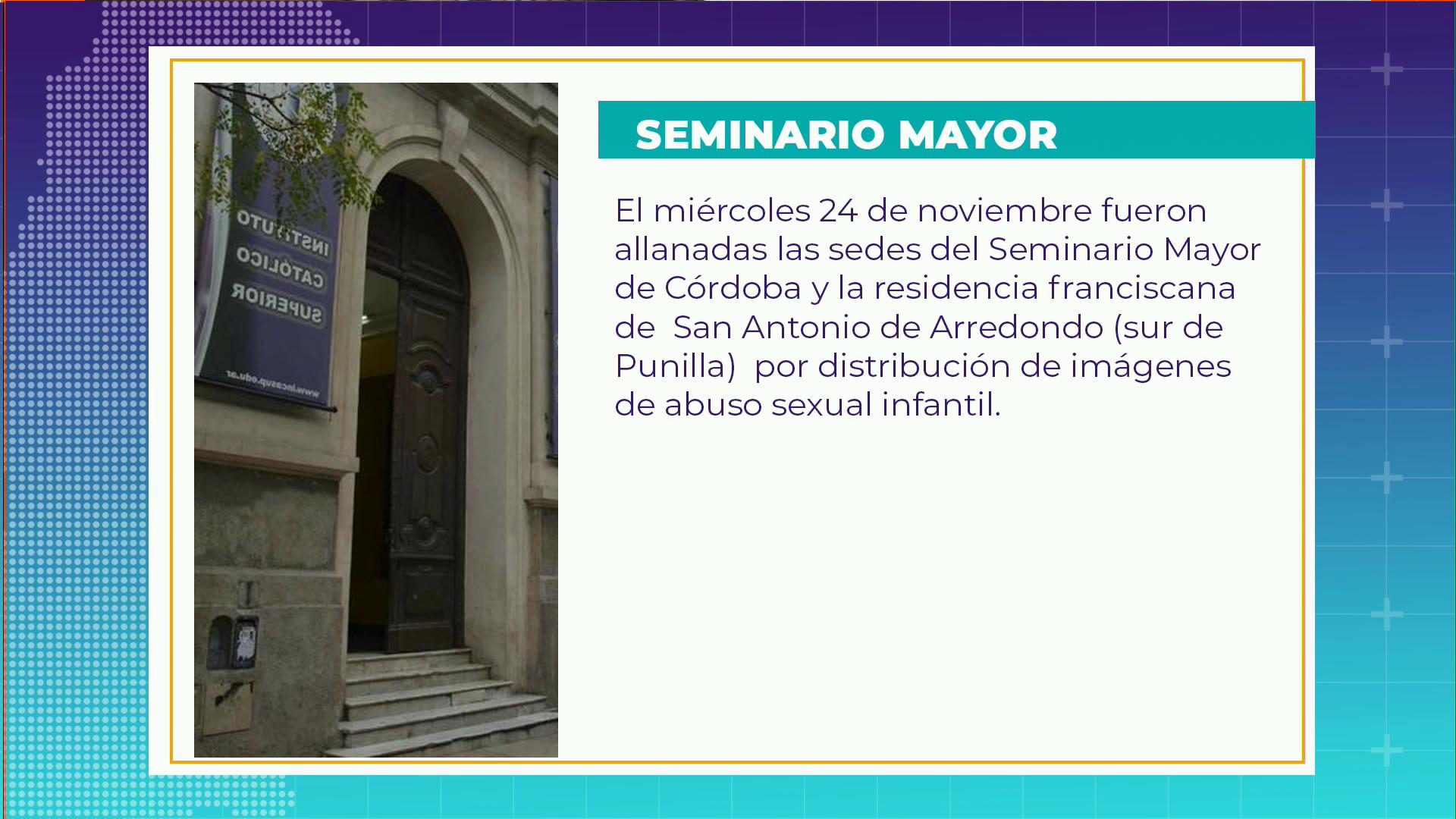 INSTITUTO CATÓLICO SUPERIOR

www.incasup.edu.ar

SEMINARIO MAYOR

El miércoles 24 de noviembre fueron allanadas las sedes del Seminario Mayor de Córdoba y la residencia franciscana de San Antonio de Arredondo (sur de Punilla) por distribución de imágenes de abuso sexual infantil.